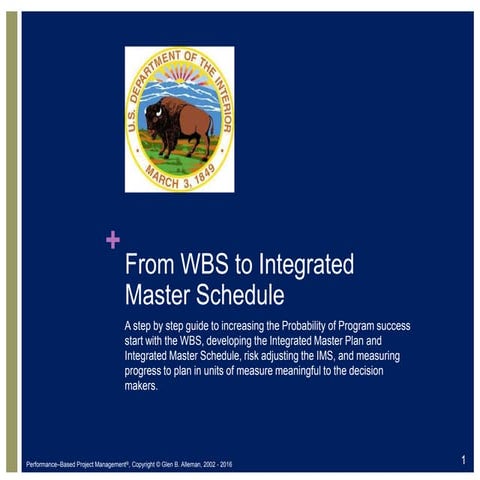 U.S. DEPARTMENT OF THE INTERIOR

MARCH 3, 1849

+

From WBS to Integrated Master Schedule

A step by step guide to increasing the Probability of Program success start with the WBS, developing the Integrated Master Plan and Integrated Master Schedule, risk adjusting the IMS, and measuring progress to plan in units of measure meaningful to the decision makers.

Performance–Based Project Management®, Copyright © Glen B. Alleman, 2002 - 2016

1